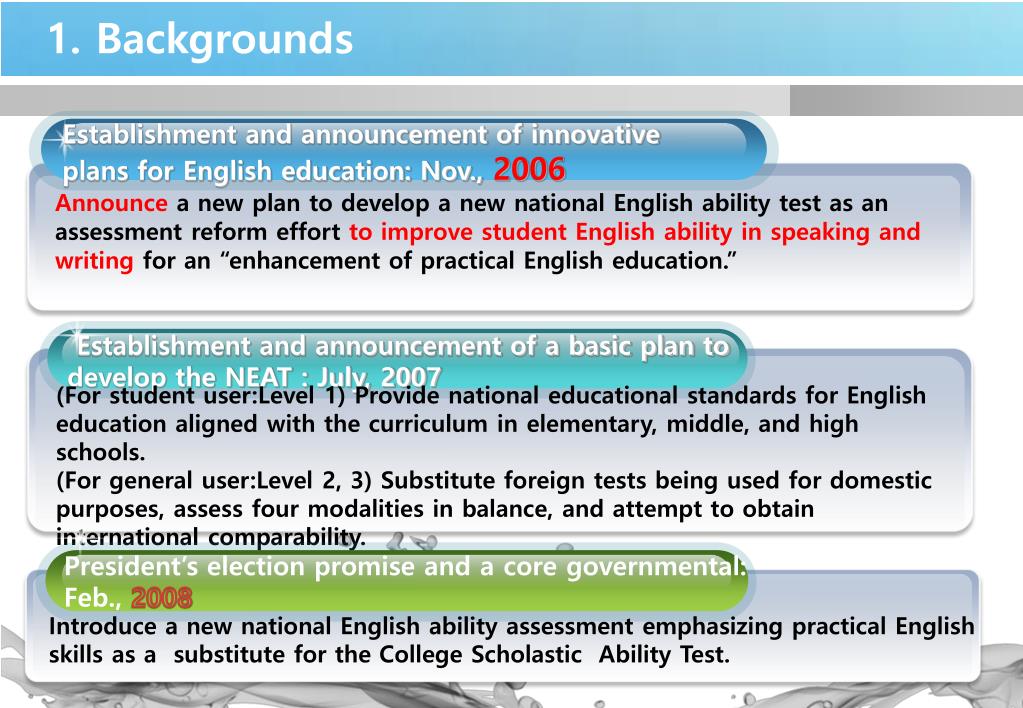 1. Backgrounds

Establishment and announcement of innovative plans for English education: Nov., 2006

Announce a new plan to develop a new national English ability test as an assessment reform effort to improve student English ability in speaking and writing for an “enhancement of practical English education.”

Establishment and announcement of a basic plan to develop the NEAT : July, 2007

(For student user:Level 1) Provide national educational standards for English education aligned with the curriculum in elementary, middle, and high schools.
(For general user:Level 2, 3) Substitute foreign tests being used for domestic purposes, assess four modalities in balance, and attempt to obtain international comparability.

President’s election promise and a core governmental: Feb., 2008

Introduce a new national English ability assessment emphasizing practical English skills as a substitute for the College Scholastic Ability Test.